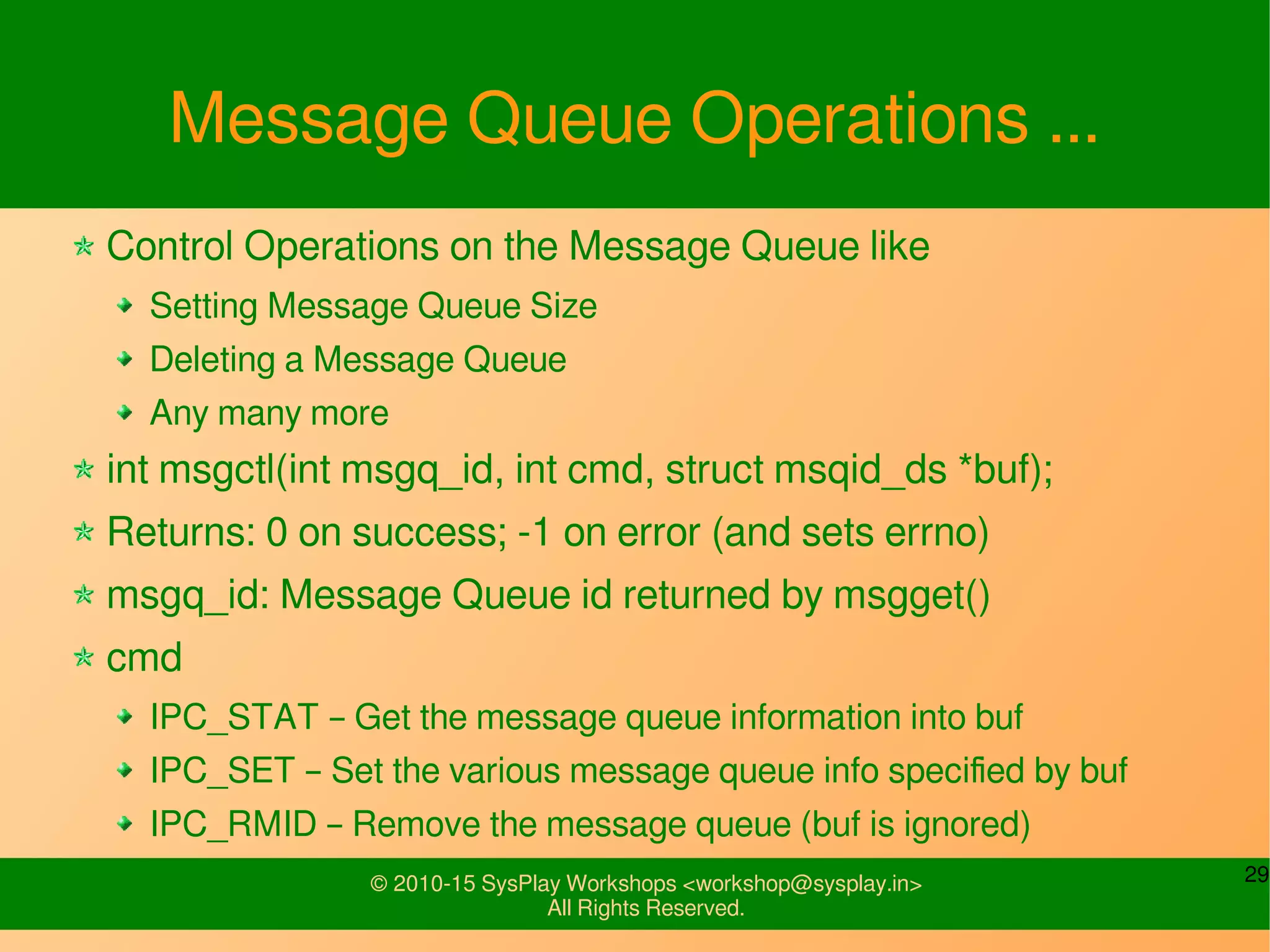 Message Queue Operations ...

Control Operations on the Message Queue like

Setting Message Queue Size

Deleting a Message Queue

Any many more

int msgctl(int msgq_id, int cmd, struct msqid_ds *buf);

Returns: 0 on success; -1 on error (and sets errno)

msgq_id: Message Queue id returned by msgget()

cmd

IPC_STAT – Get the message queue information into buf

IPC_SET – Set the various message queue info specified by buf

IPC_RMID – Remove the message queue (buf is ignored)

© 2010-15 SysPlay Workshops <workshop@sysplay.in>
All Rights Reserved.

29